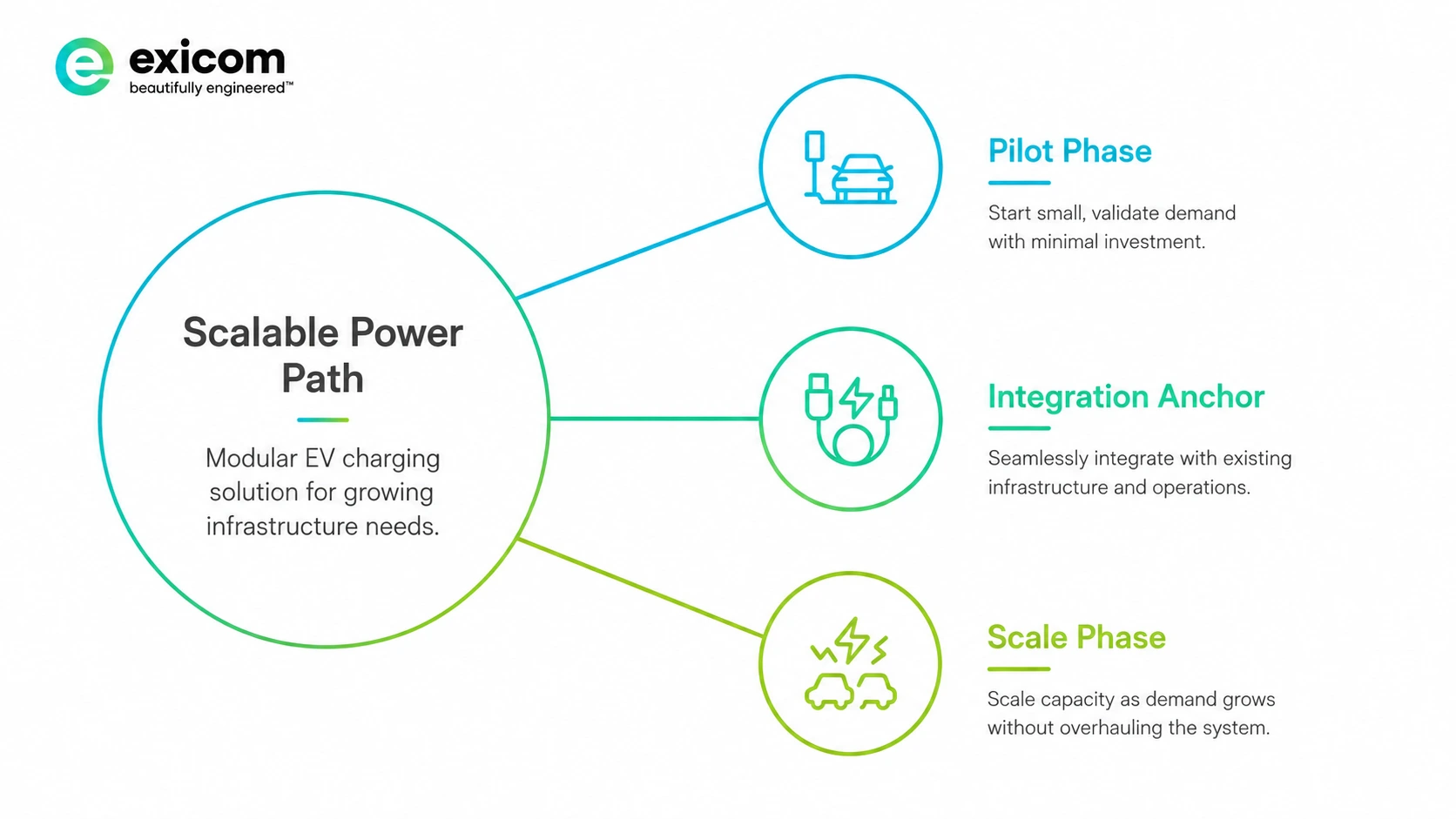 exicom
beautifully engineered™

Scalable Power Path

Modular EV charging solution for growing infrastructure needs.

Pilot Phase

Start small, validate demand with minimal investment.

Integration Anchor

Seamlessly integrate with existing infrastructure and operations.

Scale Phase

Scale capacity as demand grows without overhauling the system.